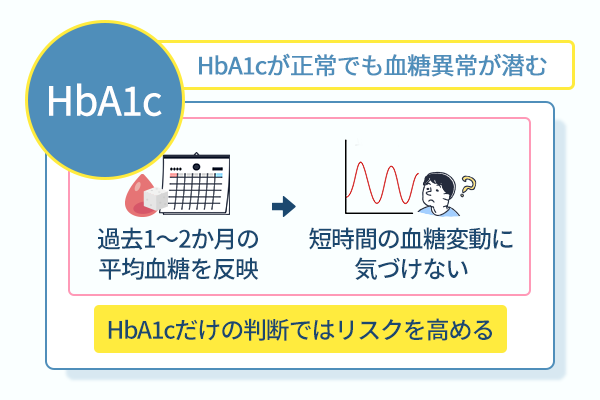 HbA1c

HbA1cが正常でも血糖異常が潜む

過去1〜2か月の平均血糖を反映

短時間の血糖変動に気づけない

HbA1cだけの判断ではリスクを高める